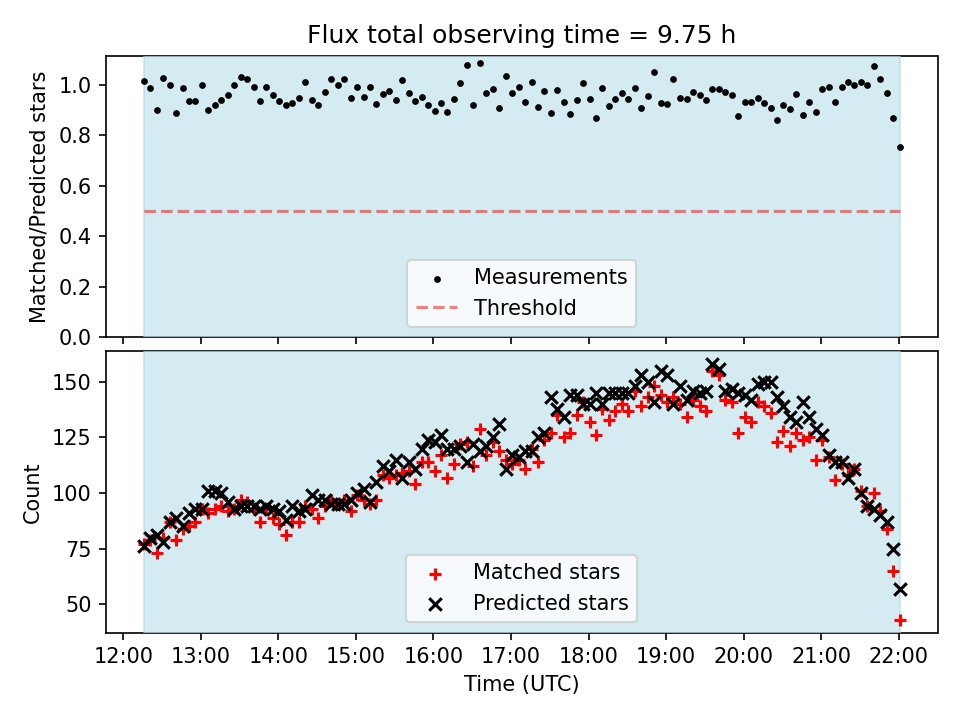 Flux total observing time = 9.75 h

Matched/Predicted stars

1.0
0.8
0.6
0.4
0.2
0.0

Measurements
Threshold

Count

150
125
100
75
50

Matched stars
Predicted stars

12:00 13:00 14:00 15:00 16:00 17:00 18:00 19:00 20:00 21:00 22:00

Time (UTC)